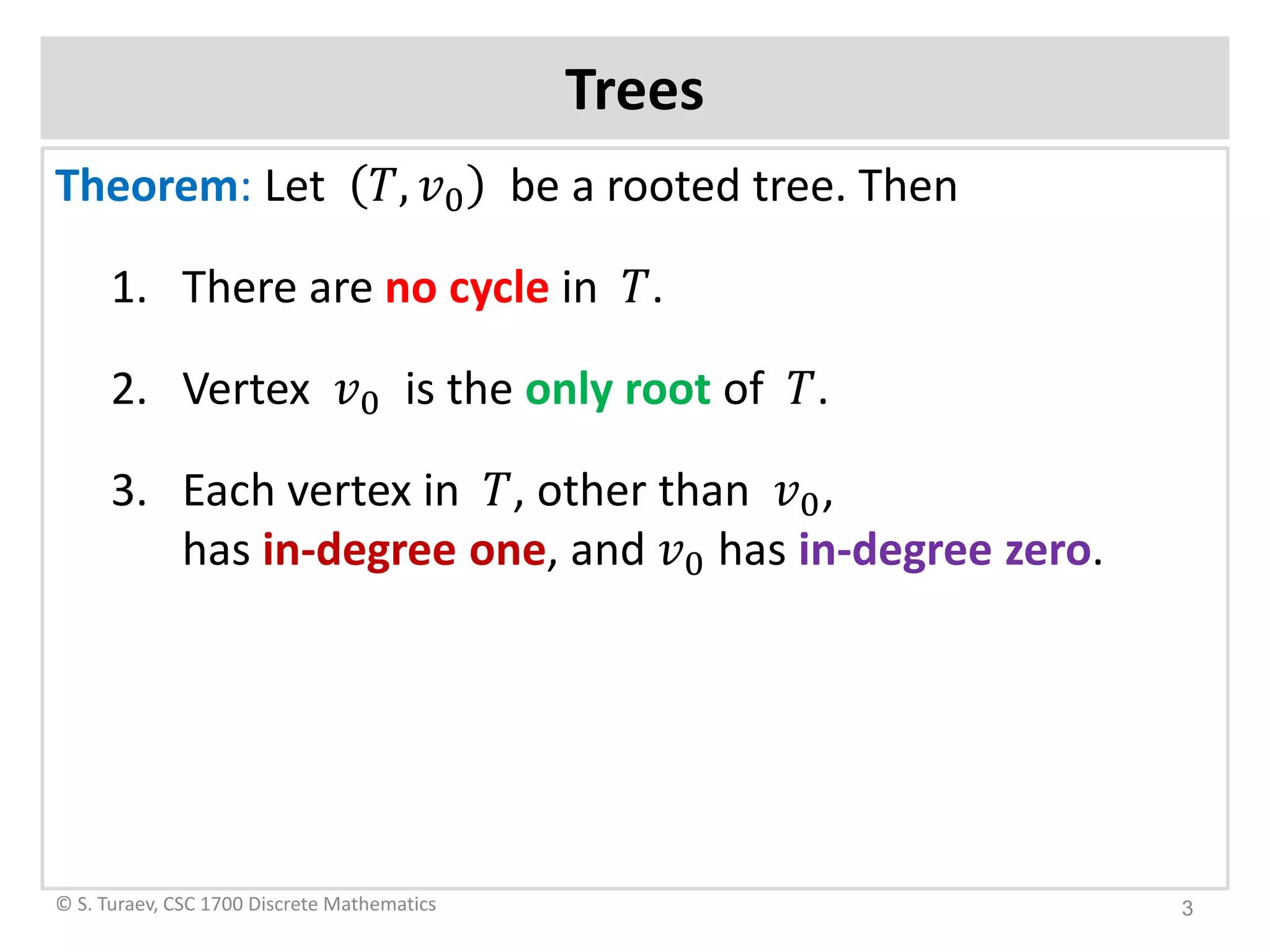 Trees

Theorem: Let $(T, v_0)$ be a rooted tree. Then

1. There are no cycle in $T$.

2. Vertex $v_0$ is the only root of $T$.

3. Each vertex in $T$, other than $v_0$, has in-degree one, and $v_0$ has in-degree zero.

© S. Turaev, CSC 1700 Discrete Mathematics

3